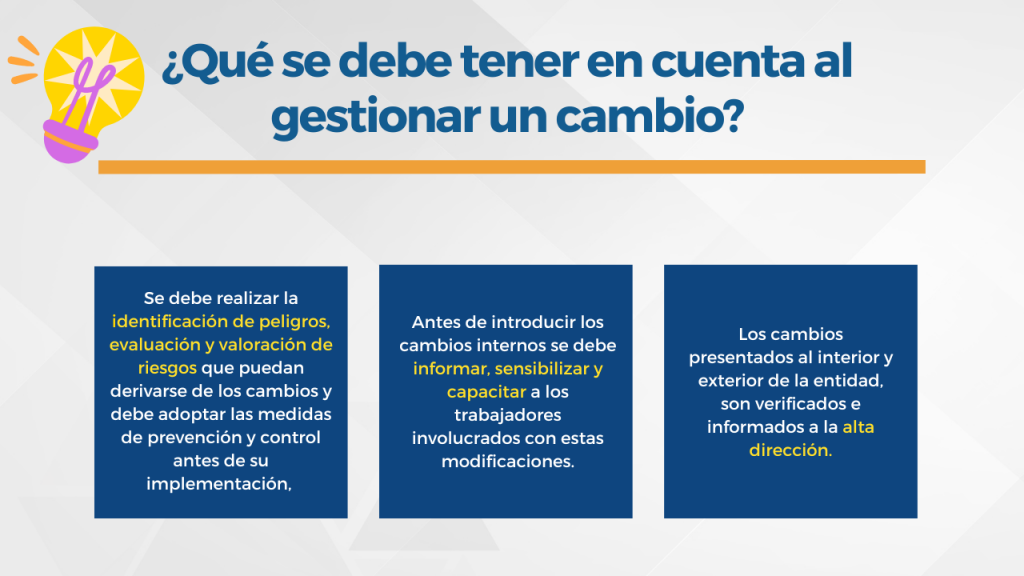 ¿Qué se debe tener en cuenta al gestionar un cambio?

Se debe realizar la identificación de peligros, evaluación y valoración de riesgos que puedan derivarse de los cambios y debe adoptar las medidas de prevención y control antes de su implementación,

Antes de introducir los cambios internos se debe informar, sensibilizar y capacitar a los trabajadores involucrados con estas modificaciones.

Los cambios presentados al interior y exterior de la entidad, son verificados e informados a la alta dirección.